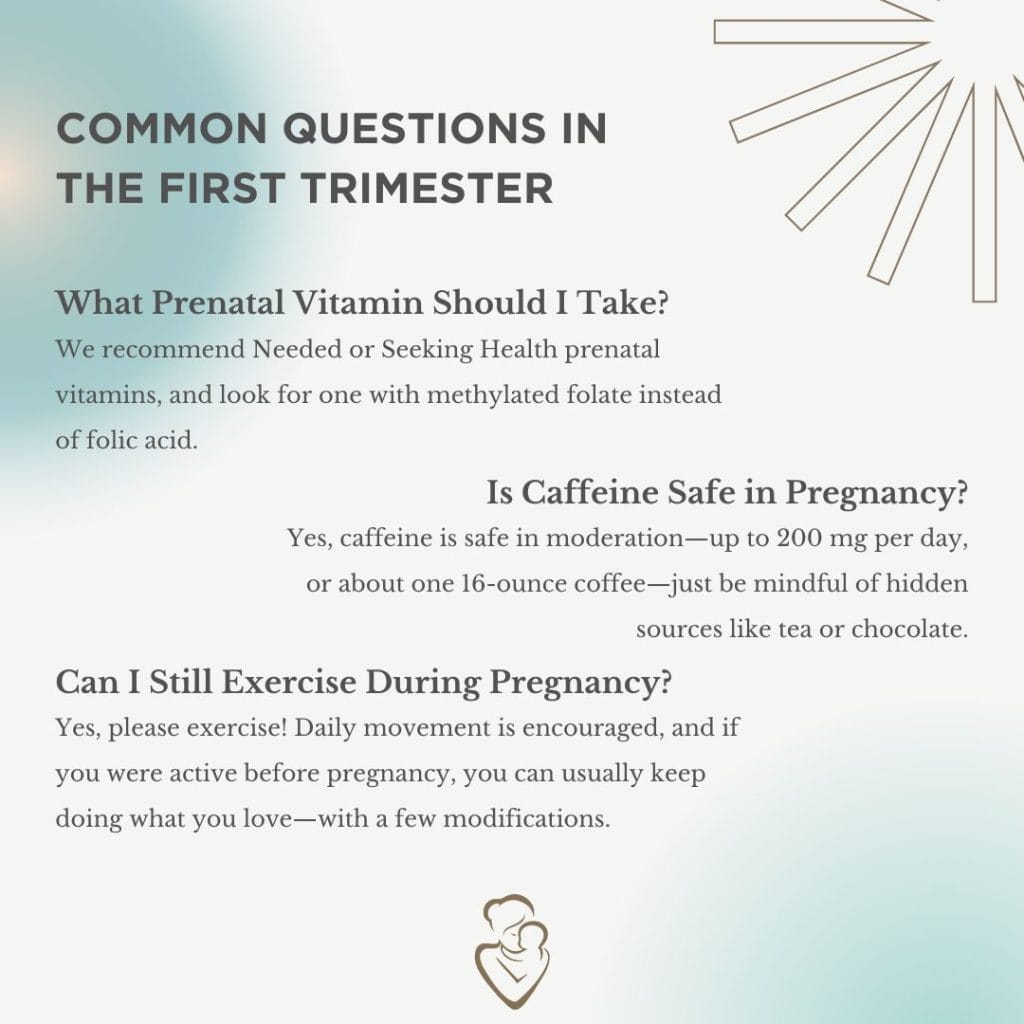 COMMON QUESTIONS IN THE FIRST TRIMESTER

What Prenatal Vitamin Should I Take?
We recommend Needed or Seeking Health prenatal vitamins, and look for one with methylated folate instead of folic acid.

Is Caffeine Safe in Pregnancy?
Yes, caffeine is safe in moderation—up to 200 mg per day, or about one 16-ounce coffee—just be mindful of hidden sources like tea or chocolate.

Can I Still Exercise During Pregnancy?
Yes, please exercise! Daily movement is encouraged, and if you were active before pregnancy, you can usually keep doing what you love—with a few modifications.